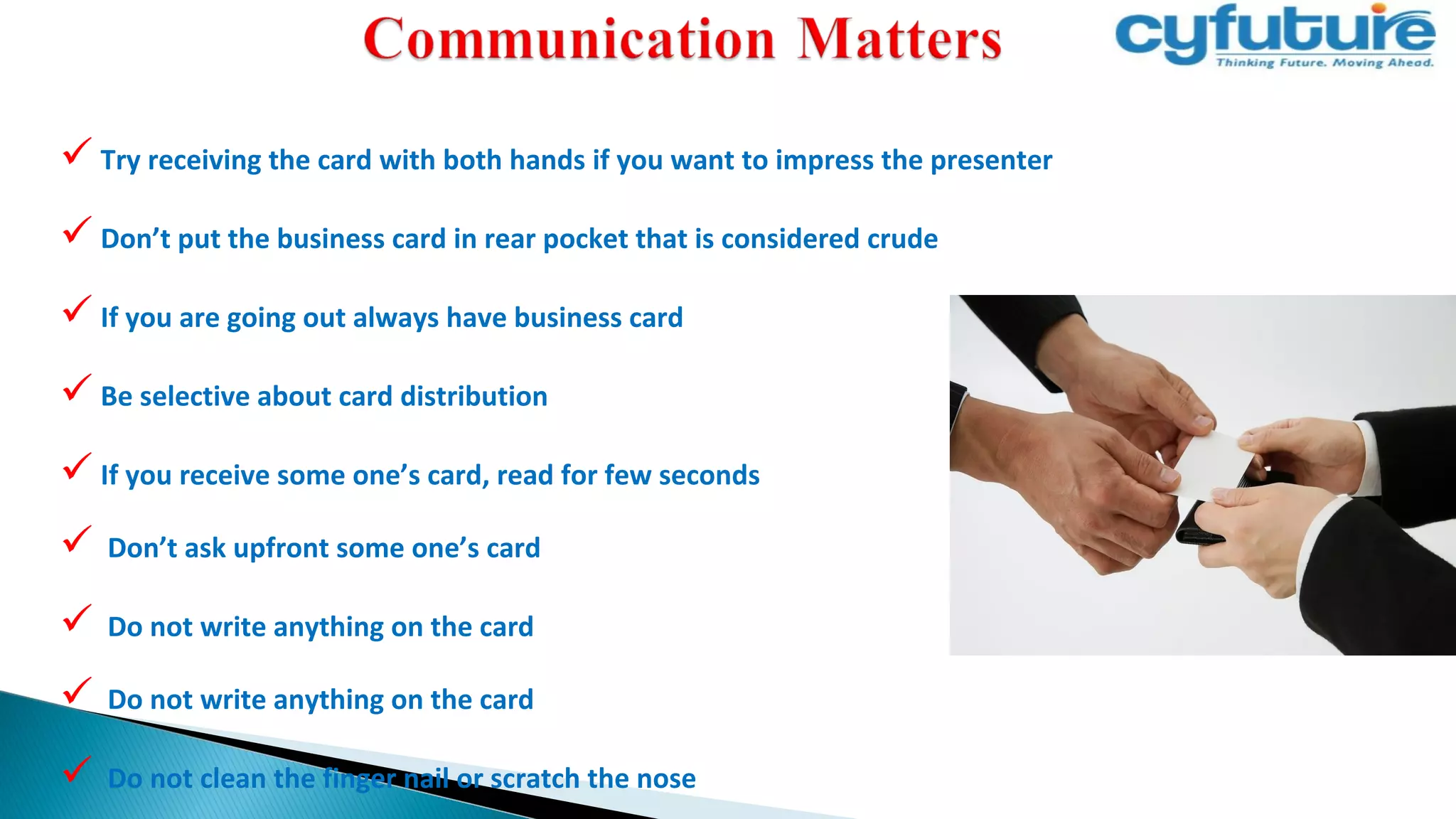 Communication Matters

cyfuture
Thinking Future. Moving Ahead.

✓ Try receiving the card with both hands if you want to impress the presenter

✓ Don’t put the business card in rear pocket that is considered crude

✓ If you are going out always have business card

✓ Be selective about card distribution

✓ If you receive some one’s card, read for few seconds

✓ Don’t ask upfront some one’s card

✓ Do not write anything on the card

✓ Do not write anything on the card

✓ Do not clean the finger nail or scratch the nose